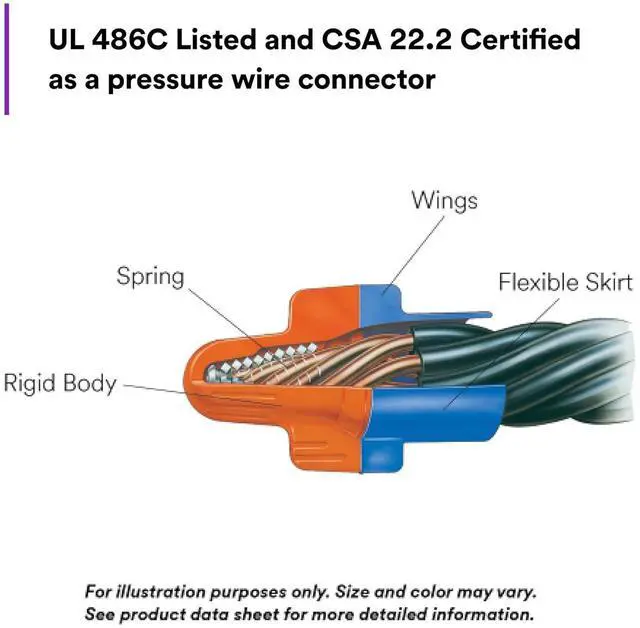 UL 486C Listed and CSA 22.2 Certified as a pressure wire connector

Wings

Spring

Flexible Skirt

Rigid Body

For illustration purposes only. Size and color may vary. See product data sheet for more detailed information.